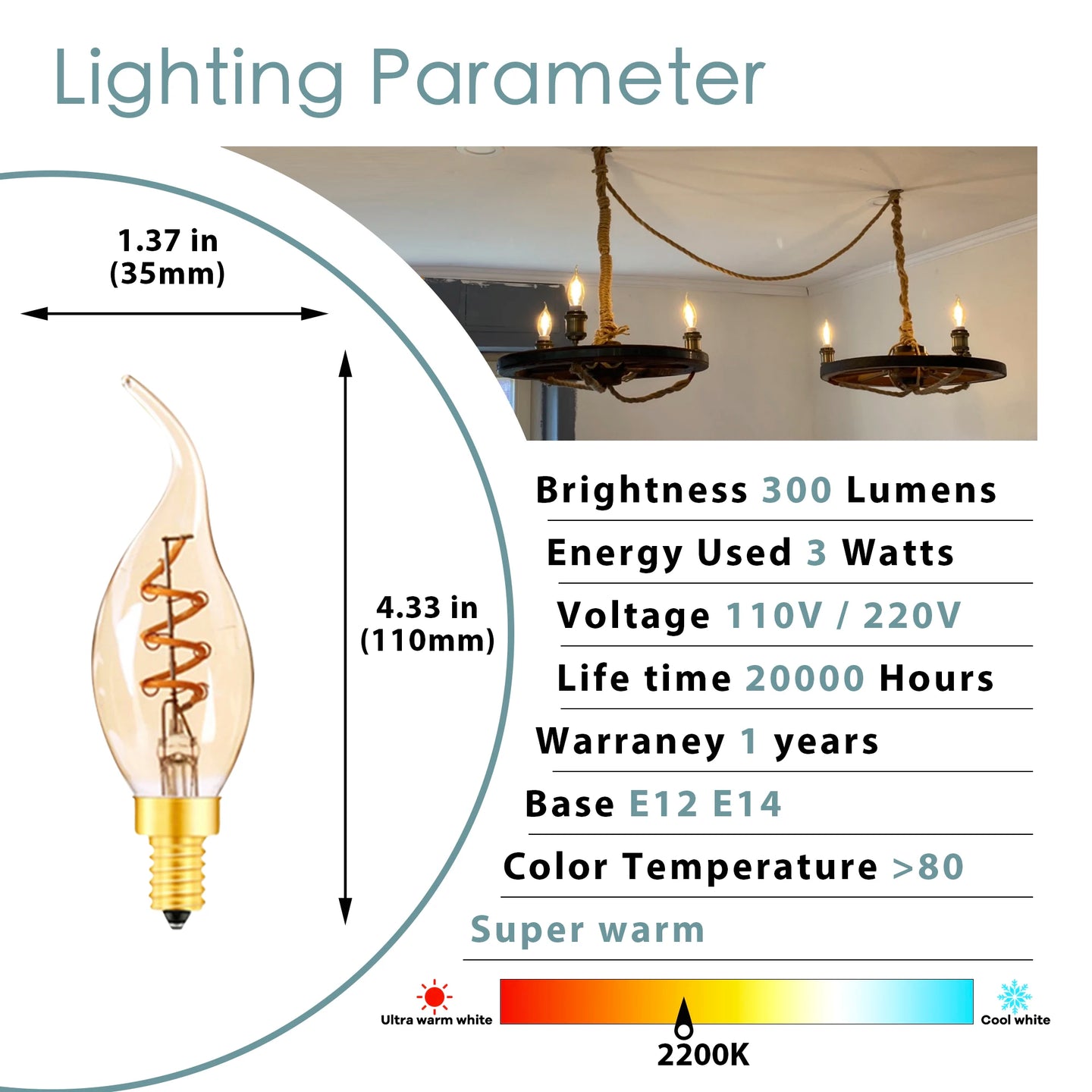 Lighting Parameter

1.37 in
(35mm)

4.33 in
(110mm)

Brightness 300 Lumens

Energy Used 3 Watts

Voltage 110V / 220V

Life time 20000 Hours

Warraney 1 years

Base E12 E14

Color Temperature >80

Super warm

Ultra warm white

Cool white

2200K